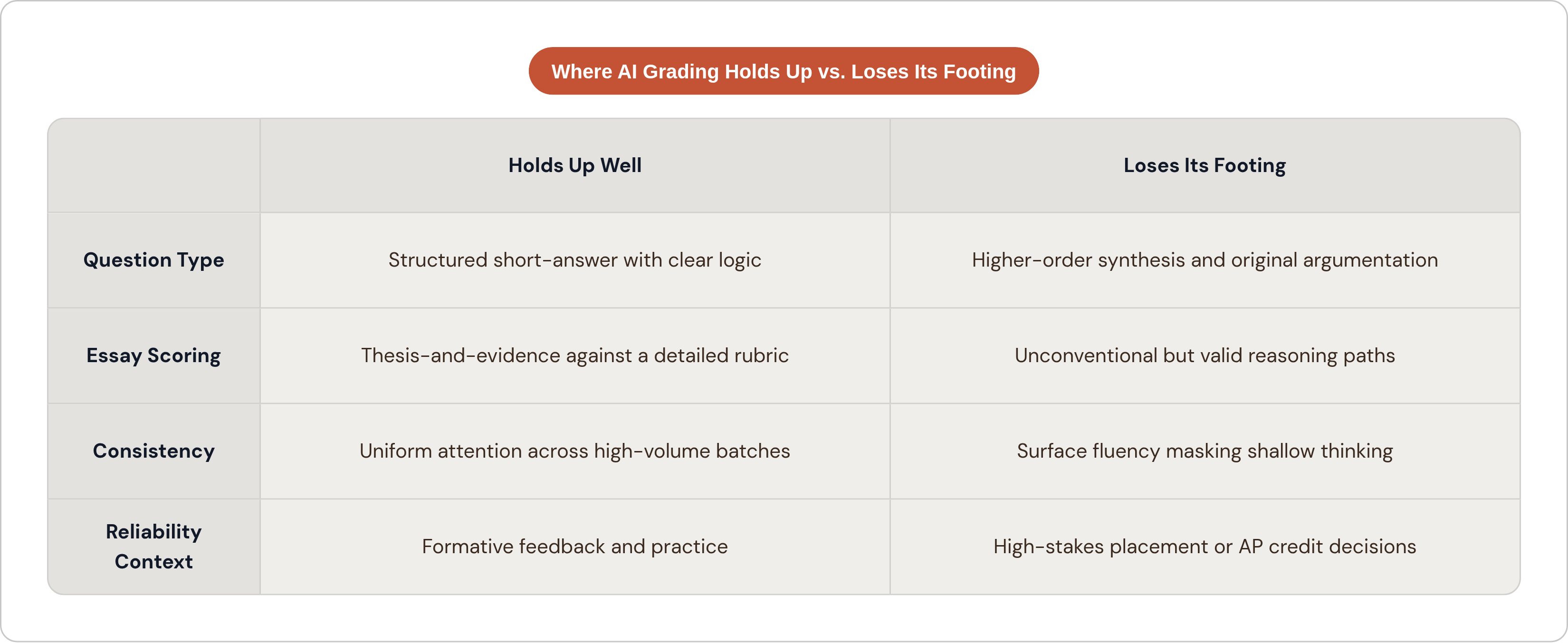 Where AI Grading Holds Up vs. Loses Its Footing

| | Holds Up Well | Loses Its Footing |
|---|---|---|
| Question Type | Structured short-answer with clear logic | Higher-order synthesis and original argumentation |
| Essay Scoring | Thesis-and-evidence against a detailed rubric | Unconventional but valid reasoning paths |
| Consistency | Uniform attention across high-volume batches | Surface fluency masking shallow thinking |
| Reliability Context | Formative feedback and practice | High-stakes placement or AP credit decisions |